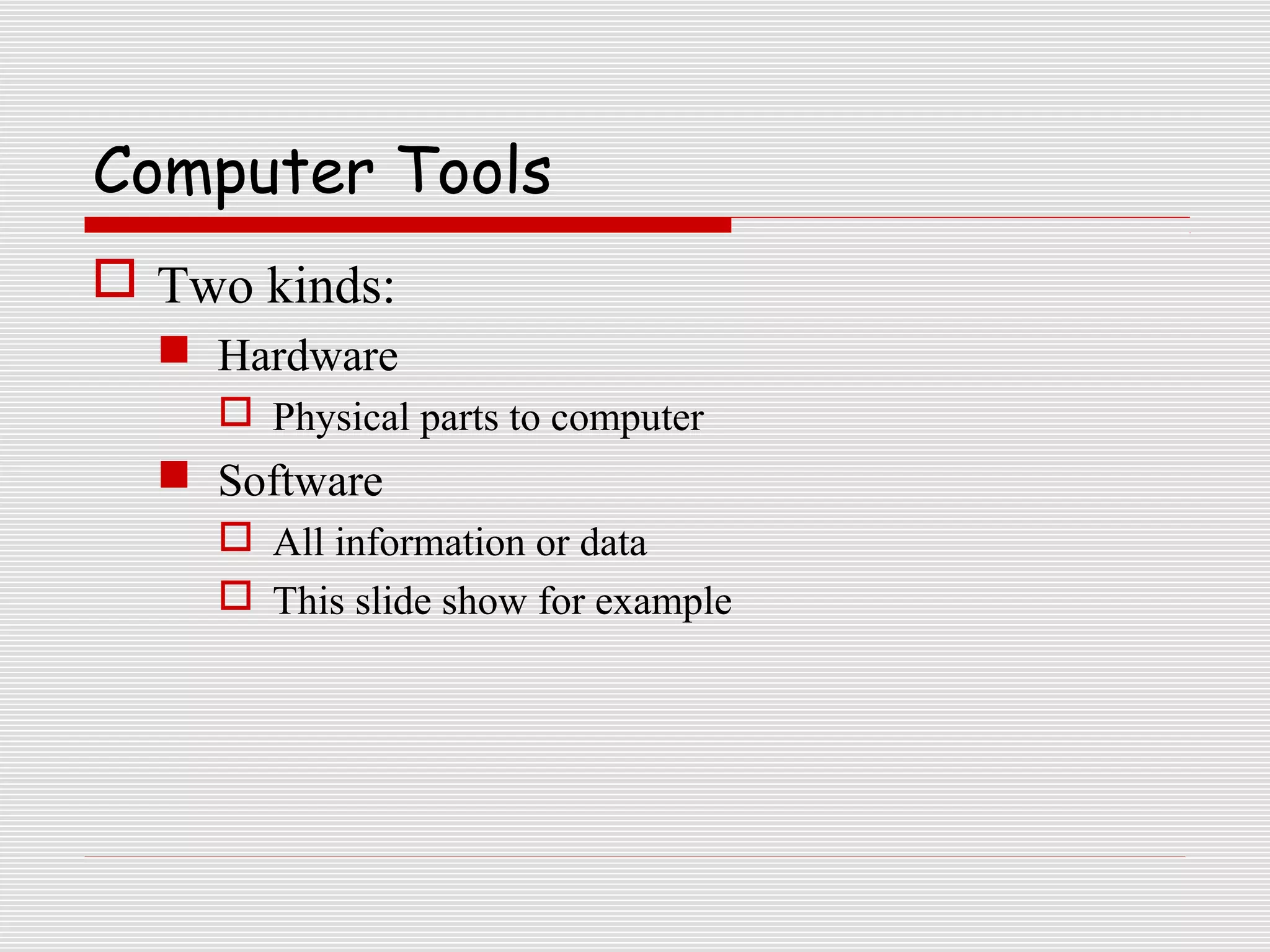 Computer Tools

Two kinds:

Hardware

Physical parts to computer

Software

All information or data

This slide show for example